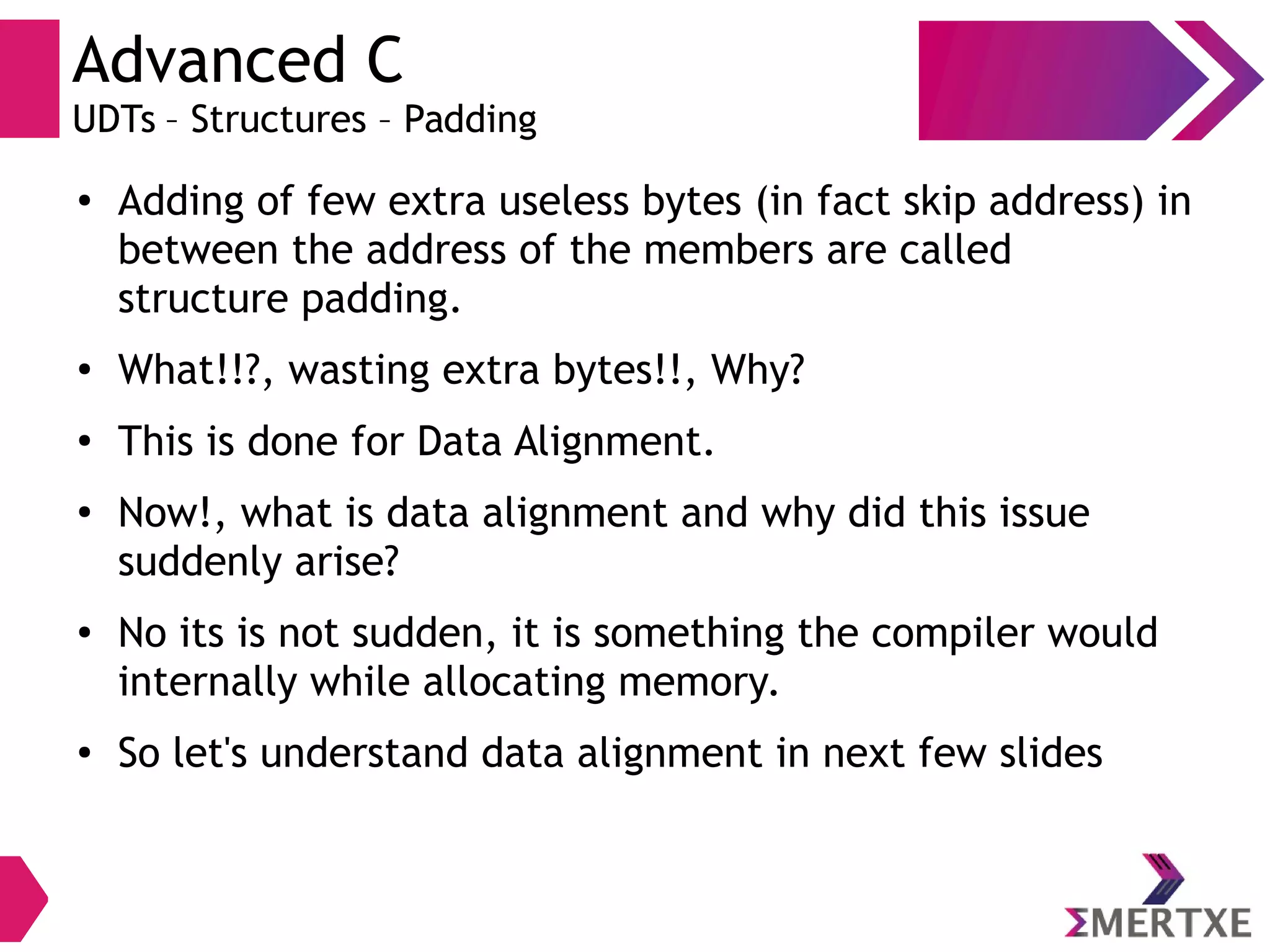 Advanced C
UDTs – Structures – Padding

• Adding of few extra useless bytes (in fact skip address) in between the address of the members are called structure padding.

• What!!?, wasting extra bytes!!, Why?

• This is done for Data Alignment.

• Now!, what is data alignment and why did this issue suddenly arise?

• No its is not sudden, it is something the compiler would internally while allocating memory.

• So let's understand data alignment in next few slides

ΣMERTXE